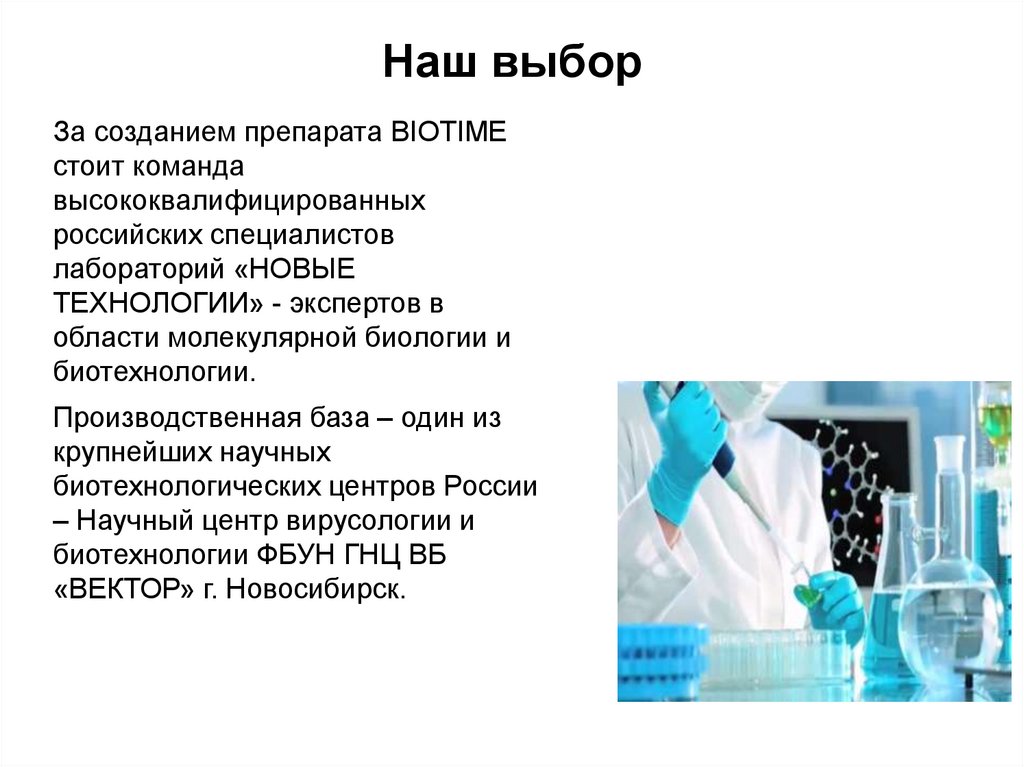 Наш выбор

За созданием препарата BIOTIME стоит команда высококвалифицированных российских специалистов лабораторий «НОВЫЕ ТЕХНОЛОГИИ» - экспертов в области молекулярной биологии и биотехнологии.

Производственная база – один из крупнейших научных биотехнологических центров России – Научный центр вирусологии и биотехнологии ФБУН ГНЦ ВБ «ВЕКТОР» г. Новосибирск.